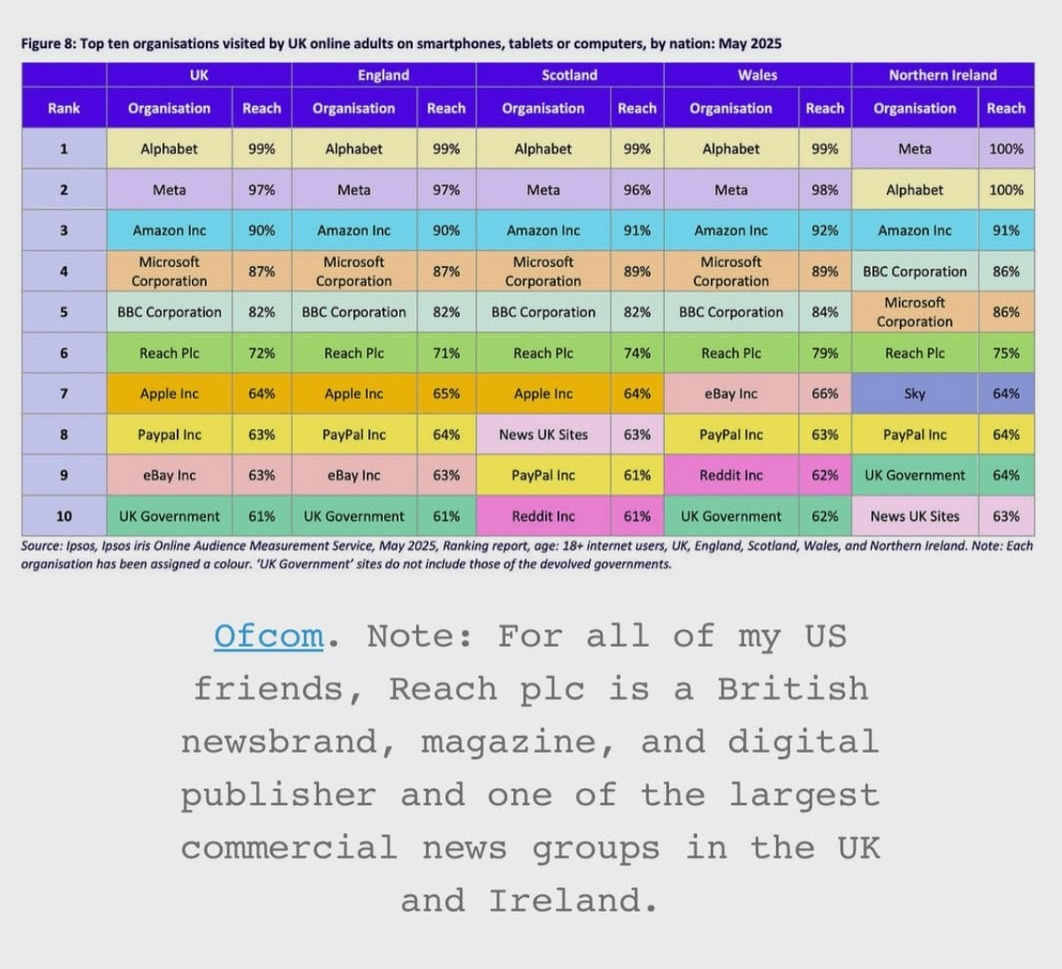 Figure 8: Top ten organisations visited by UK online adults on smartphones, tablets or computers, by nation: May 2025

| | UK | | England | | Scotland | | Wales | | Northern Ireland | |
|---|---|---|---|---|---|---|---|---|---|---|
| Rank | Organisation | Reach | Organisation | Reach | Organisation | Reach | Organisation | Reach | Organisation | Reach |
| 1 | Alphabet | 99% | Alphabet | 99% | Alphabet | 99% | Alphabet | 99% | Meta | 100% |
| 2 | Meta | 97% | Meta | 97% | Meta | 96% | Meta | 98% | Alphabet | 100% |
| 3 | Amazon Inc | 90% | Amazon Inc | 90% | Amazon Inc | 91% | Amazon Inc | 92% | Amazon Inc | 91% |
| 4 | Microsoft Corporation | 87% | Microsoft Corporation | 87% | Microsoft Corporation | 89% | Microsoft Corporation | 89% | BBC Corporation | 86% |
| 5 | BBC Corporation | 82% | BBC Corporation | 82% | BBC Corporation | 82% | BBC Corporation | 84% | Microsoft Corporation | 86% |
| 6 | Reach Plc | 72% | Reach Plc | 71% | Reach Plc | 74% | Reach Plc | 79% | Reach Plc | 75% |
| 7 | Apple Inc | 64% | Apple Inc | 65% | Apple Inc | 64% | eBay Inc | 66% | Sky | 64% |
| 8 | Paypal Inc | 63% | PayPal Inc | 64% | News UK Sites | 63% | PayPal Inc | 63% | PayPal Inc | 64% |
| 9 | eBay Inc | 63% | eBay Inc | 63% | PayPal Inc | 61% | Reddit Inc | 62% | UK Government | 64% |
| 10 | UK Government | 61% | UK Government | 61% | Reddit Inc | 61% | UK Government | 62% | News UK Sites | 63% |

Source: Ipsos, Ipsos iris Online Audience Measurement Service, May 2025, Ranking report, age: 18+ internet users, UK, England, Scotland, Wales, and Northern Ireland. Note: Each organisation has been assigned a colour. 'UK Government' sites do not include those of the devolved governments.

Ofcom. Note: For all of my US friends, Reach plc is a British newsbrand, magazine, and digital publisher and one of the largest commercial news groups in the UK and Ireland.